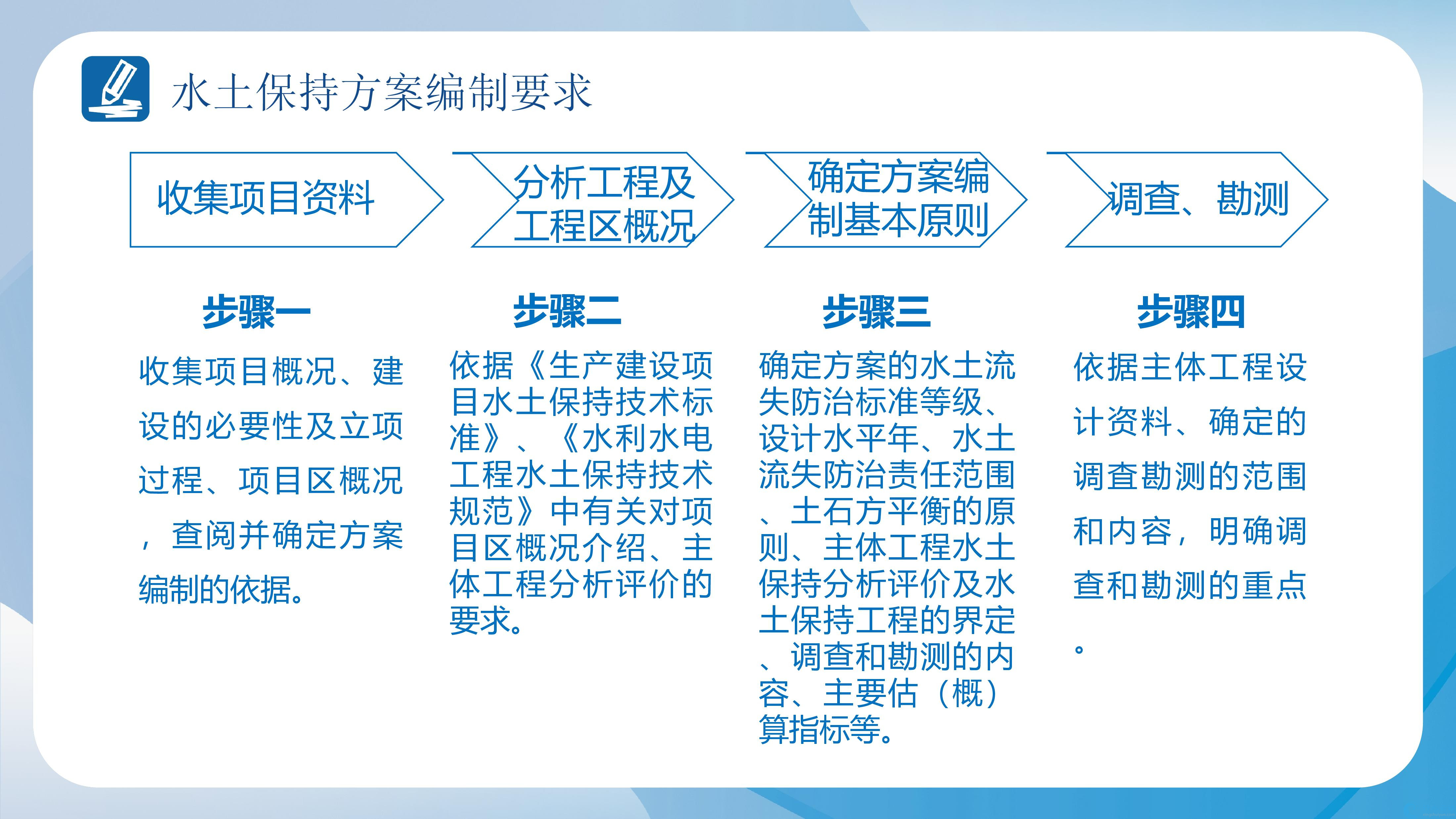 水土保持方案编制要求

收集项目资料

分析工程及工程区概况

确定方案编制基本原则

调查、勘测

步骤一

收集项目概况、建设的必要性及立项过程、项目区概况，查阅并确定方案编制的依据。

步骤二

依据《生产建设项目水土保持技术标准》、《水利水电工程水土保持技术规范》中有关对项目区概况介绍、主体工程分析评价的要求。

步骤三

确定方案的水土流失防治标准等级、设计水平年、水土流失防治责任范围、土石方平衡的原则、主体工程水土保持分析评价及水土保持工程的界定、调查和勘测的内容、主要估（概）算指标等。

步骤四

依据主体工程设计资料、确定的调查勘测的范围和内容，明确调查和勘测的重点。